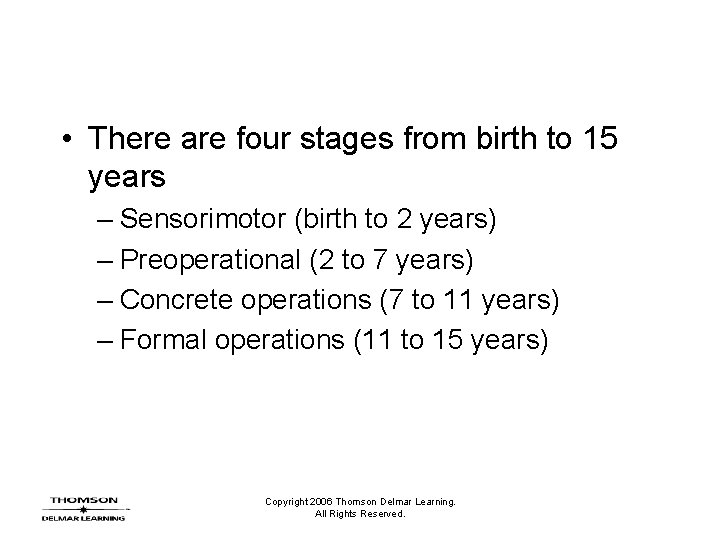 • There are four stages from birth to 15 years

– Sensorimotor (birth to 2 years)

– Preoperational (2 to 7 years)

– Concrete operations (7 to 11 years)

– Formal operations (11 to 15 years)

THOMSON
DELMAR LEARNING

Copyright 2006 Thomson Delmar Learning.
All Rights Reserved.